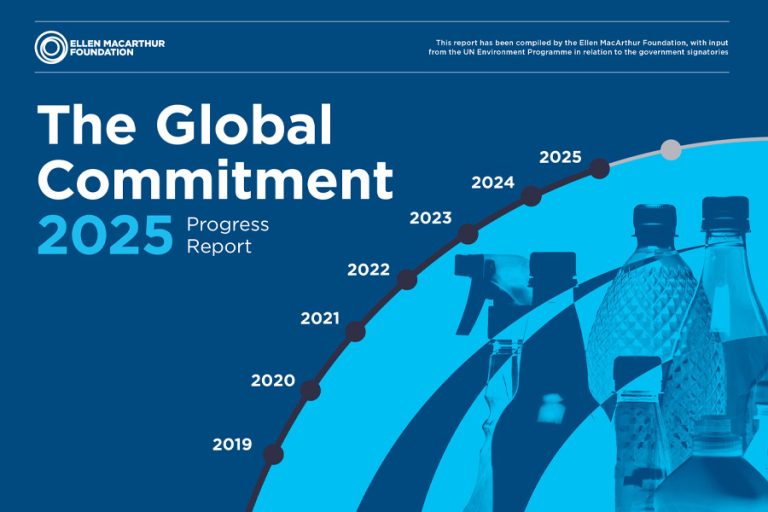 ELLEN MACARTHUR FOUNDATION

This report has been compiled by the Ellen MacArthur Foundation, with input from the UN Environment Programme in relation to the government signatories

The Global Commitment

2025 Progress Report

2025

2024

2023

2022

2021

2020

2019